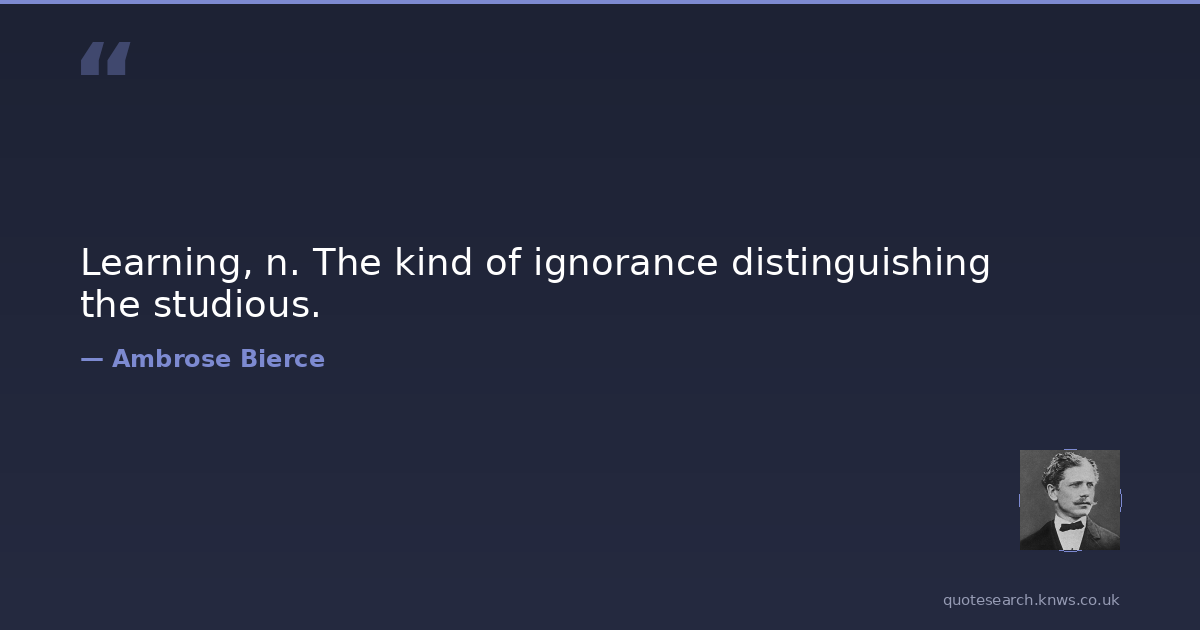 “

Learning, n. The kind of ignorance distinguishing the studious.

— Ambrose Bierce

quotesearch.knws.co.uk